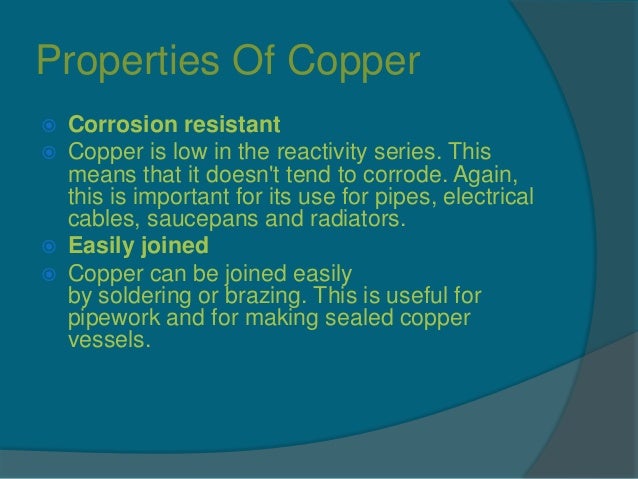 Properties Of Copper

Corrosion resistant

Copper is low in the reactivity series. This means that it doesn't tend to corrode. Again, this is important for its use for pipes, electrical cables, saucepans and radiators.

Easily joined

Copper can be joined easily by soldering or brazing. This is useful for pipework and for making sealed copper vessels.